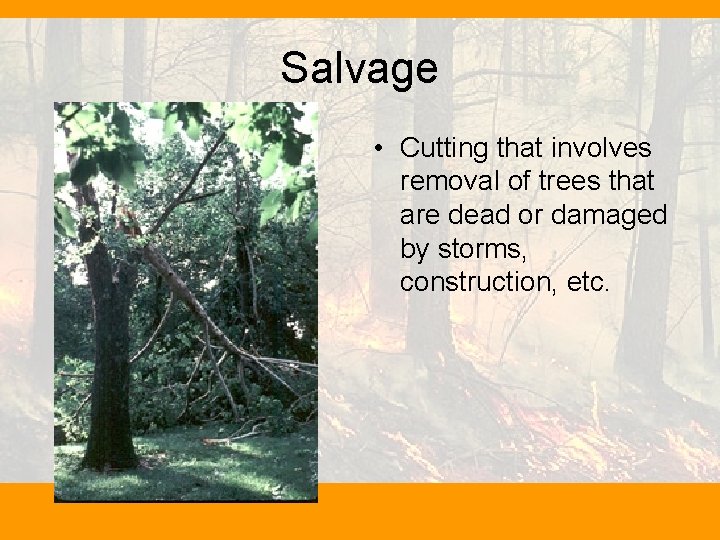 Salvage

• Cutting that involves removal of trees that are dead or damaged by storms, construction, etc.